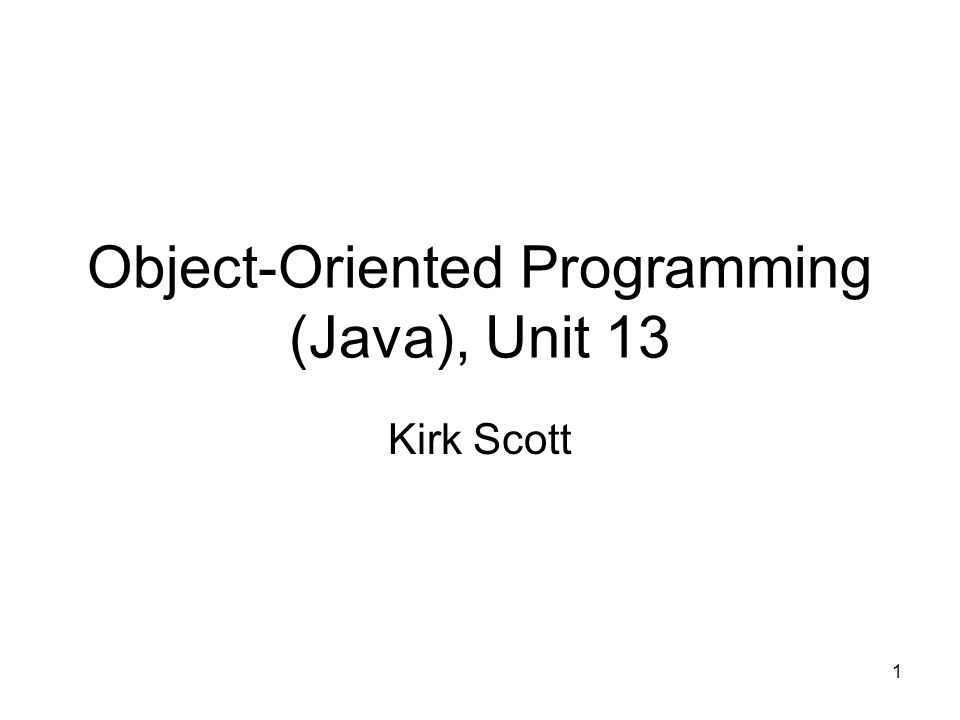 Object-Oriented Programming (Java), Unit 13

Kirk Scott

1